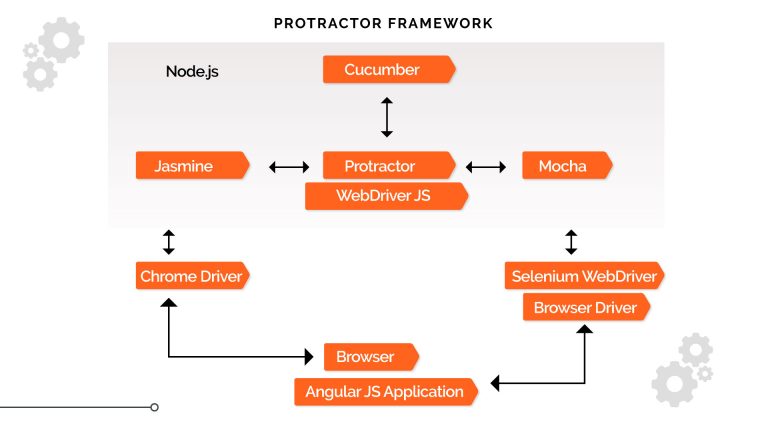 PROTRACTOR FRAMEWORK

Node.js

Cucumber

Jasmine

Protractor

WebDriver JS

Mocha

Chrome Driver

Selenium WebDriver

Browser Driver

Browser

Angular JS Application